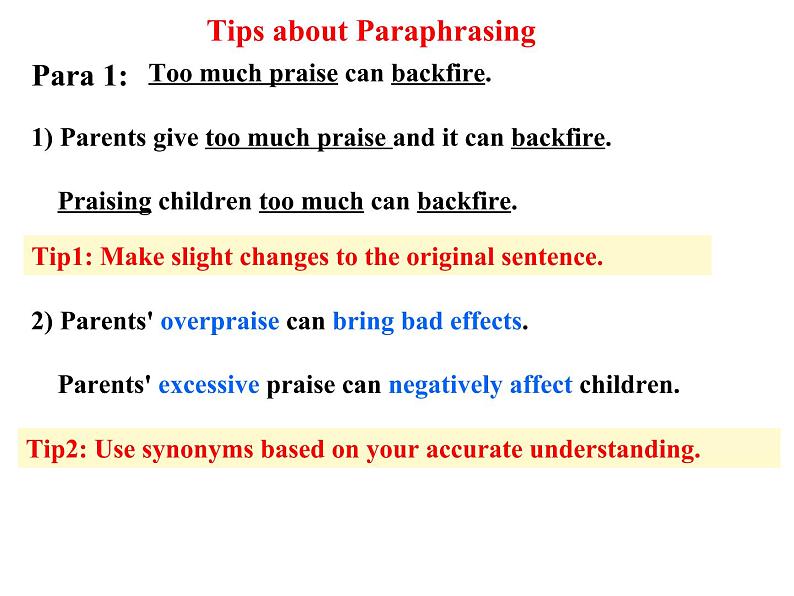 Tips about Paraphrasing

Para 1: Too much praise can backfire.

1) Parents give too much praise and it can backfire.

Praising children too much can backfire.

Tip1: Make slight changes to the original sentence.

2) Parents' overpraise can bring bad effects.

Parents' excessive praise can negatively affect children.

Tip2: Use synonyms based on your accurate understanding.